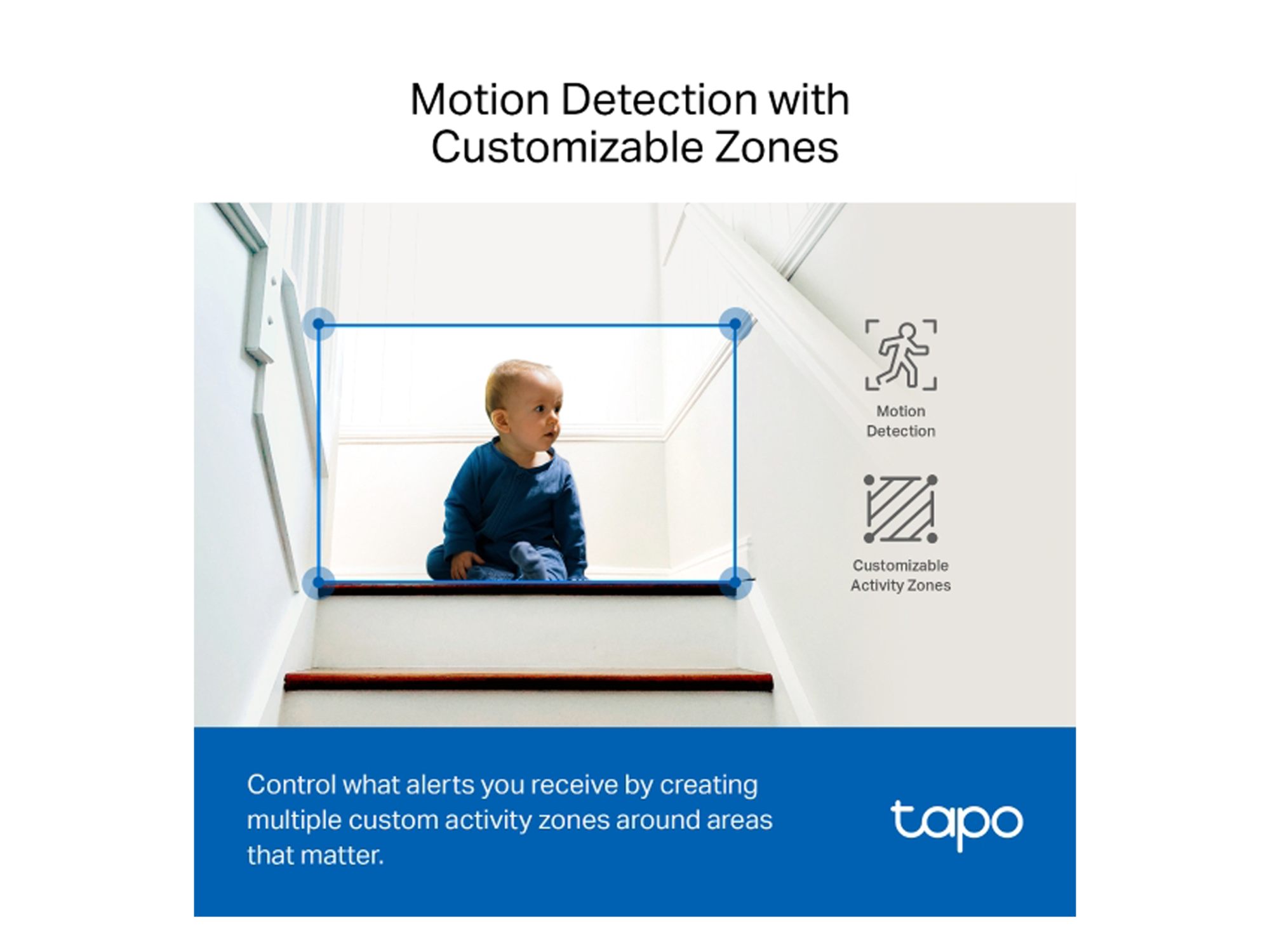 Motion Detection with Customizable Zones

Motion Detection

Customizable Activity Zones

Control what alerts you receive by creating multiple custom activity zones around areas that matter.

tapo